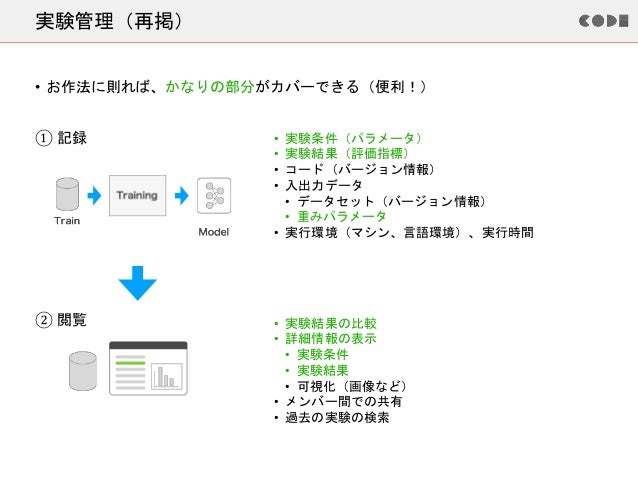 実験管理（再掲）

CODE

• お作法に則れば、かなりの部分がカバーできる（便利！）

① 記録

Train

Training

Model

• 実験条件（パラメータ）
• 実験結果（評価指標）
• コード（バージョン情報）
• 入出力データ
  • データセット（バージョン情報）
  • 重みパラメータ
• 実行環境（マシン、言語環境）、実行時間

② 閲覧

• 実験結果の比較
• 詳細情報の表示
  • 実験条件
  • 実験結果
  • 可視化（画像など）
• メンバー間での共有
• 過去の実験の検索